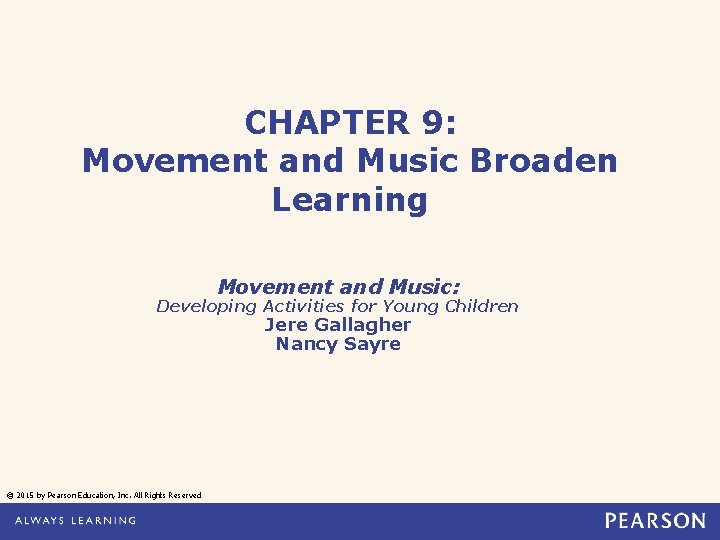 CHAPTER 9:
Movement and Music Broaden Learning

Movement and Music:
Developing Activities for Young Children
Jere Gallagher
Nancy Sayre

© 2015 by Pearson Education, Inc. All Rights Reserved

ALWAYS LEARNING

PEARSON